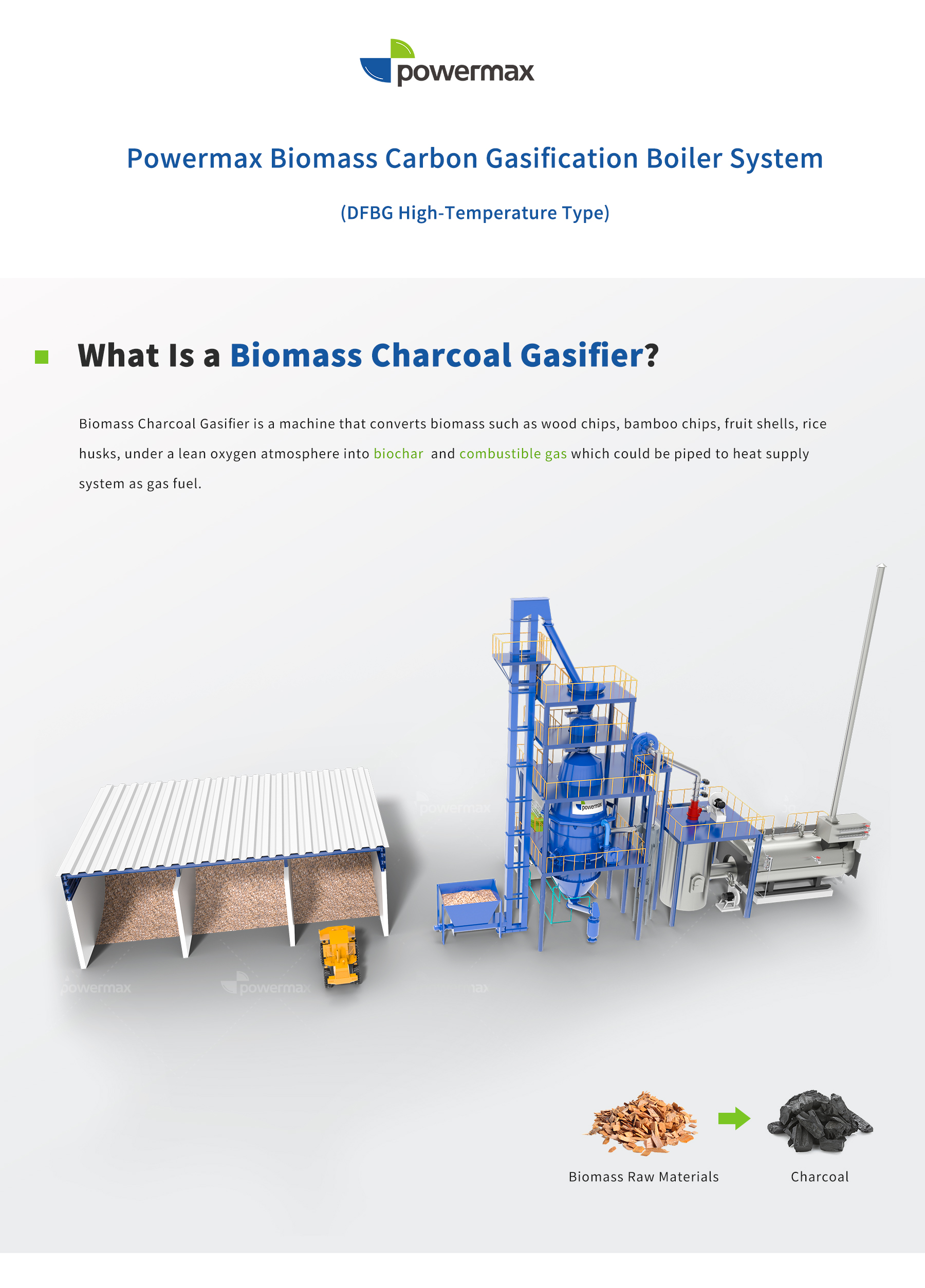 powermax

Powermax Biomass Carbon Gasification Boiler System

(DFBG High-Temperature Type)

What Is a Biomass Charcoal Gasifier?

Biomass Charcoal Gasifier is a machine that converts biomass such as wood chips, bamboo chips, fruit shells, rice husks, under a lean oxygen atmosphere into biochar and combustible gas which could be piped to heat supply system as gas fuel.

powermax

powermax

powermax

powermax

Biomass Raw Materials

Charcoal